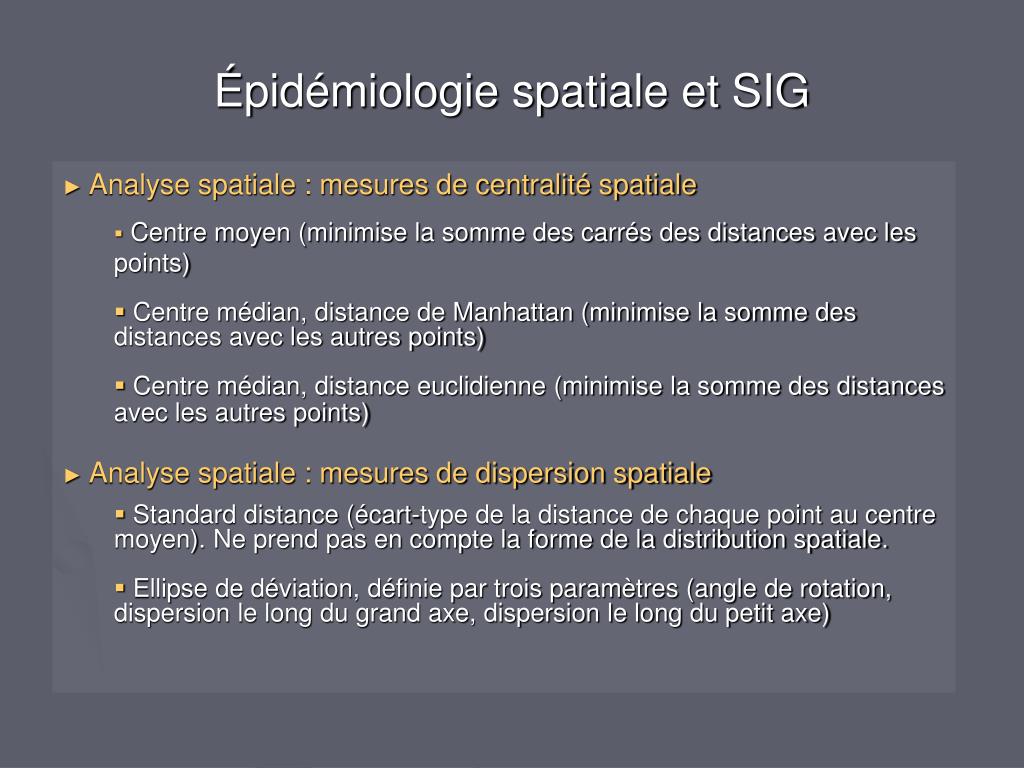 Épidémiologie spatiale et SIG

► Analyse spatiale : mesures de centralité spatiale

▪ Centre moyen (minimise la somme des carrés des distances avec les points)

▪ Centre médian, distance de Manhattan (minimise la somme des distances avec les autres points)

▪ Centre médian, distance euclidienne (minimise la somme des distances avec les autres points)

► Analyse spatiale : mesures de dispersion spatiale

▪ Standard distance (écart-type de la distance de chaque point au centre moyen). Ne prend pas en compte la forme de la distribution spatiale.

▪ Ellipse de déviation, définie par trois paramètres (angle de rotation, dispersion le long du grand axe, dispersion le long du petit axe)